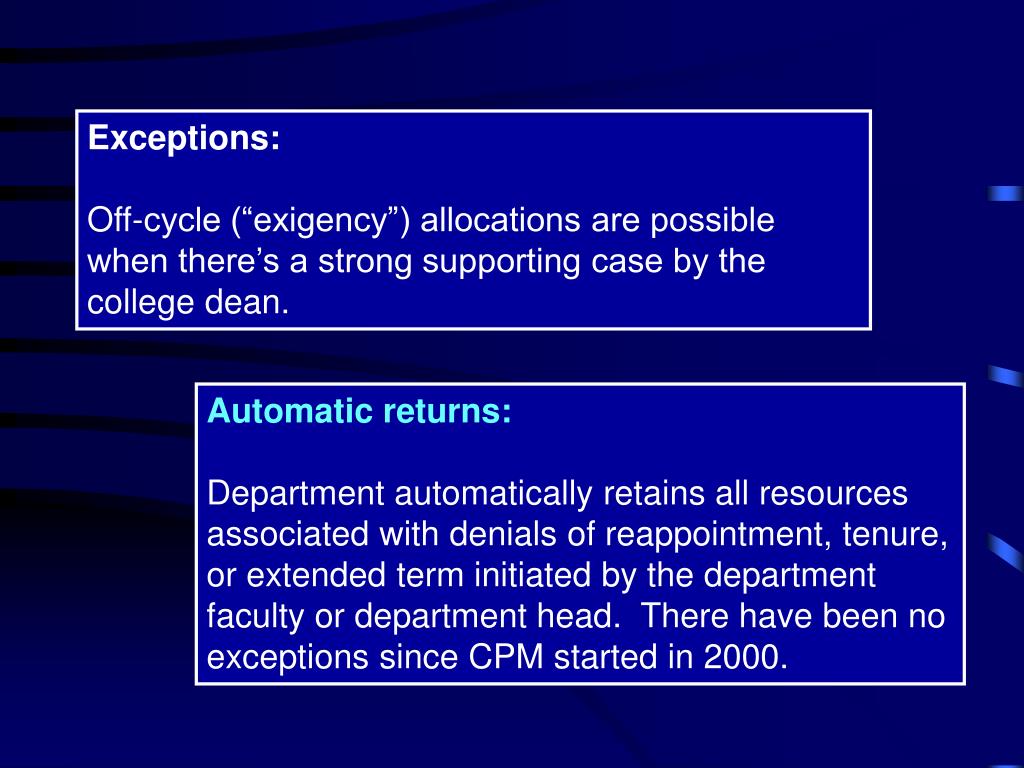 Exceptions:

Off-cycle (“exigency”) allocations are possible when there’s a strong supporting case by the college dean.

Automatic returns:

Department automatically retains all resources associated with denials of reappointment, tenure, or extended term initiated by the department faculty or department head. There have been no exceptions since CPM started in 2000.